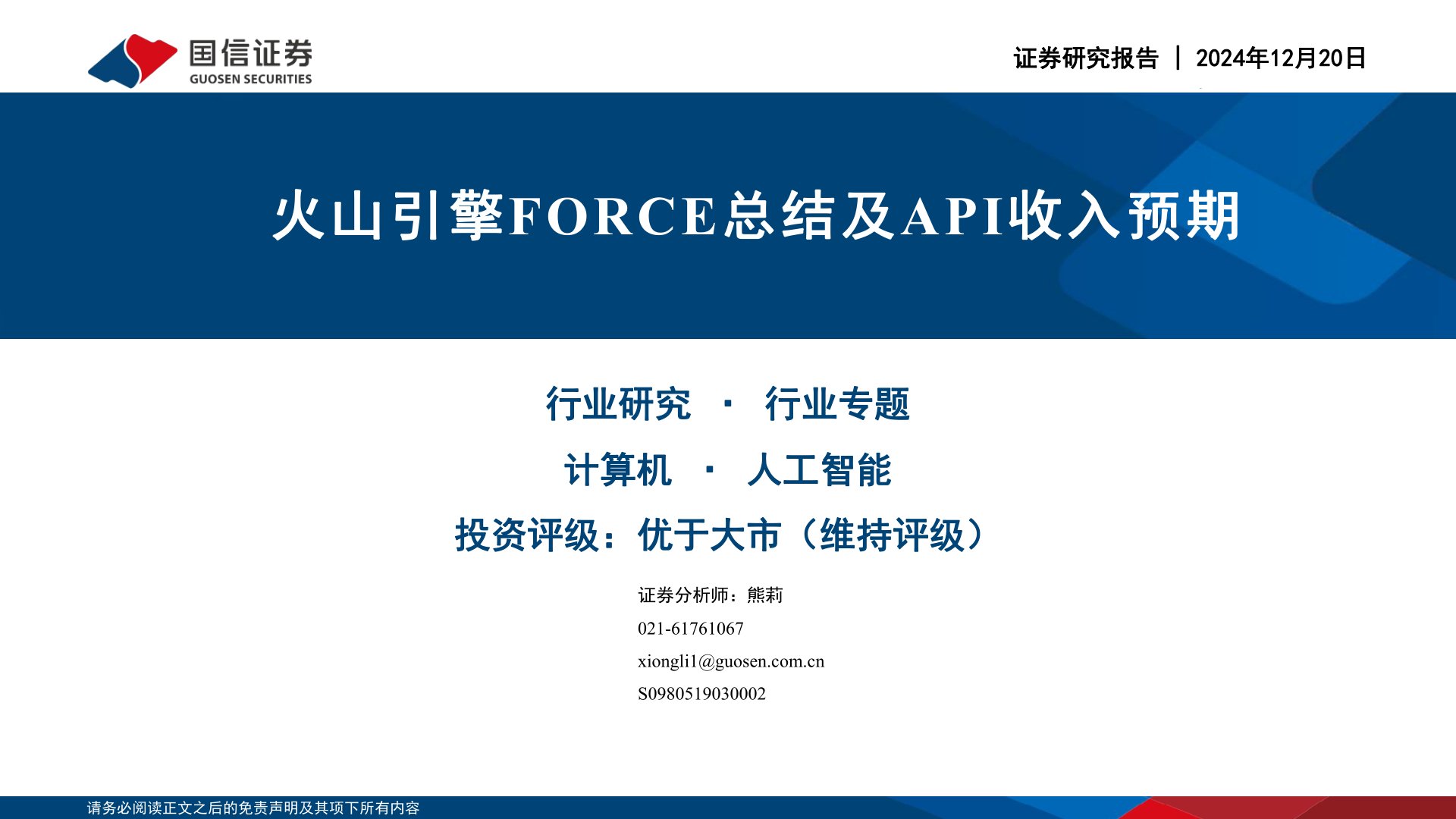 国信证券
GUOSEN SECURITIES

证券研究报告 | 2024年12月20日

火山引擎FORCE总结及API收入预期

行业研究 · 行业专题

计算机 · 人工智能

投资评级：优于大市（维持评级）

证券分析师：熊莉

021-61761067

xiongli1@guosen.com.cn

S0980519030002

请务必阅读正文之后的免责声明及其项下所有内容